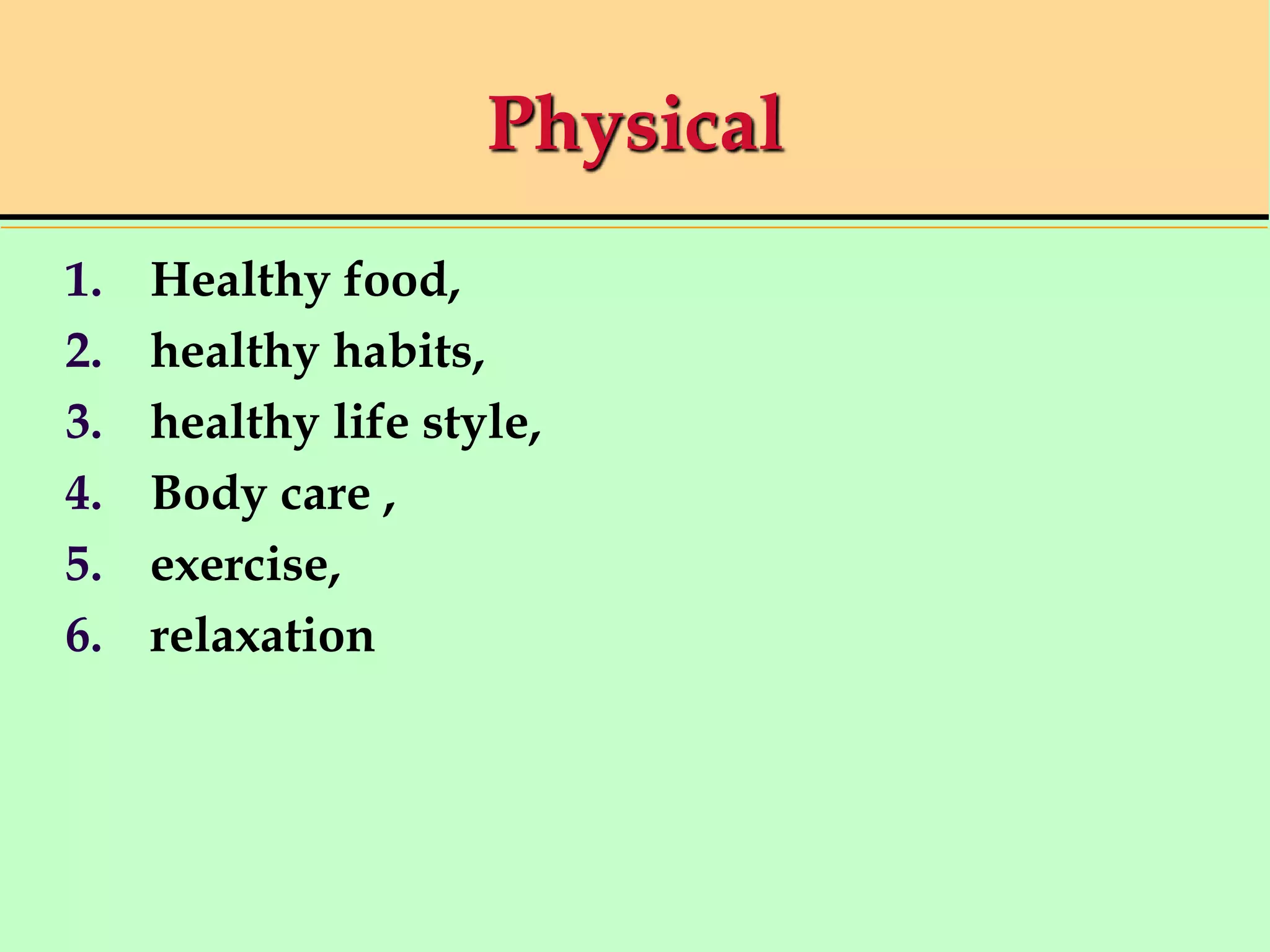 Physical

1. Healthy food,
2. healthy habits,
3. healthy life style,
4. Body care ,
5. exercise,
6. relaxation